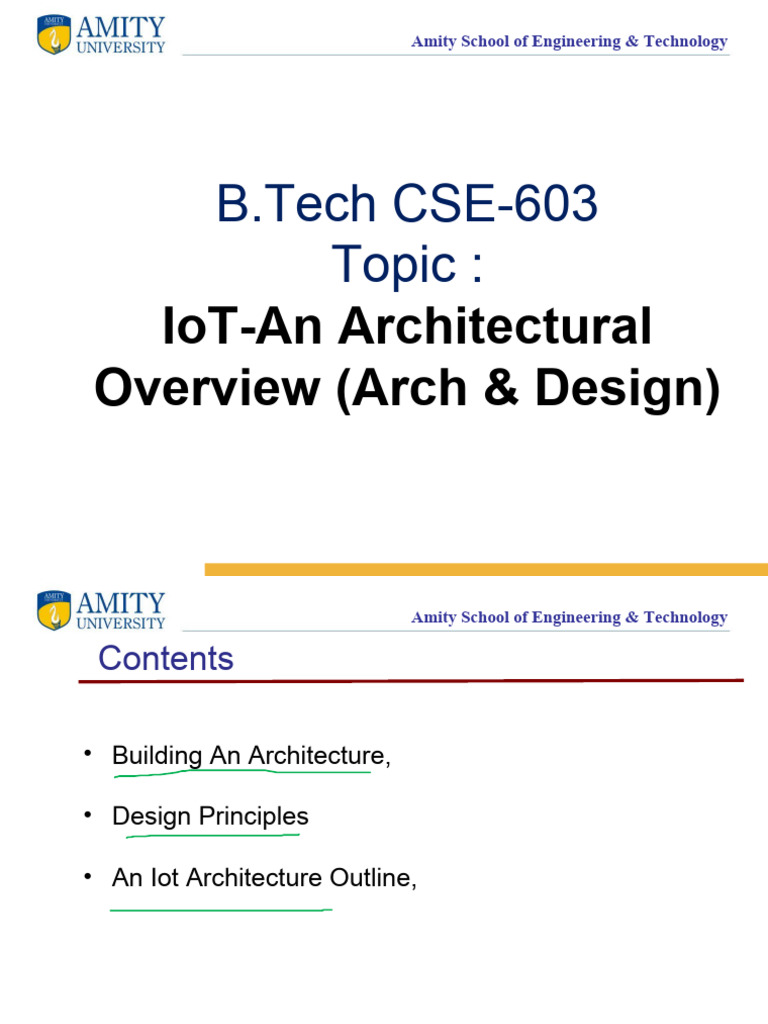 AMITY UNIVERSITY

Amity School of Engineering & Technology

B.Tech CSE-603
Topic :
IoT-An Architectural Overview (Arch & Design)

AMITY UNIVERSITY

Amity School of Engineering & Technology

Contents

• Building An Architecture,

• Design Principles

• An Iot Architecture Outline,